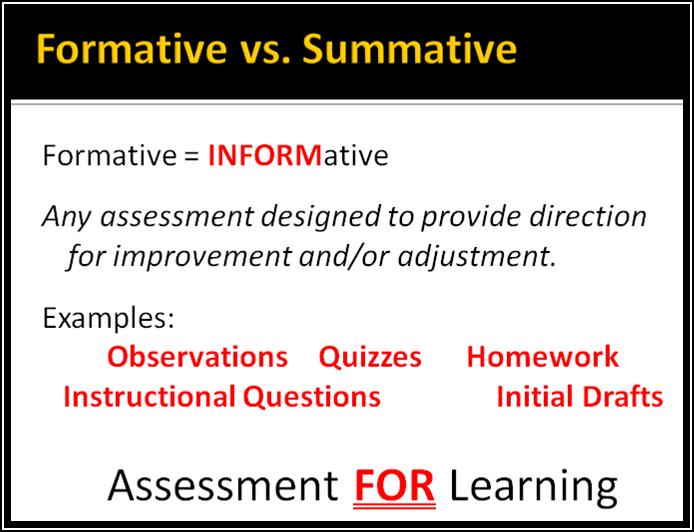 Formative vs. Summative

Formative = INFORMative

Any assessment designed to provide direction for improvement and/or adjustment.

Examples:

Observations Quizzes Homework
Instructional Questions Initial Drafts

Assessment FOR Learning